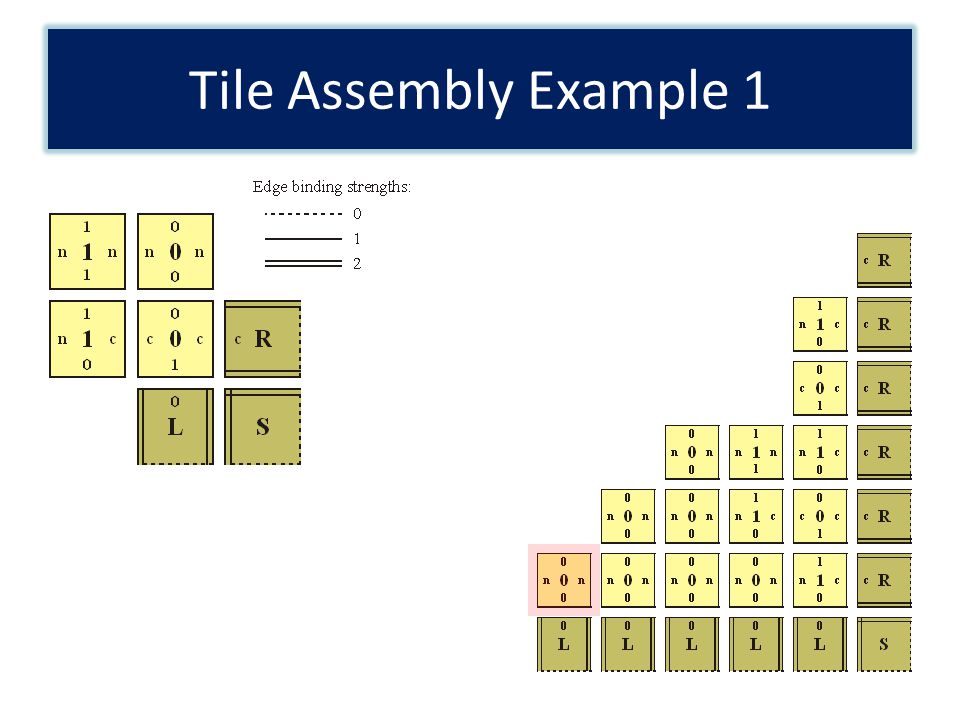 Tile Assembly Example 1

Edge binding strengths:
0
1
2

1
n 1 n
1

0
n 0 n
0

1
n 1 c
0

0
c 0 c
1

c R

0
L

S

c R

1
n 1 c
0

c R

0
c 0 c
1

c R

0
n 0 n
0

1
n 1 n
1

1
n 1 c
0

c R

0
n 0 n
0

0
n 0 n
0

1
n 1 c
0

0
c 0 c
1

c R

0
n 0 n
0

0
n 0 n
0

0
n 0 n
0

0
n 0 n
0

1
n 1 c
0

c R

0
L

0
L

0
L

0
L

0
L

S